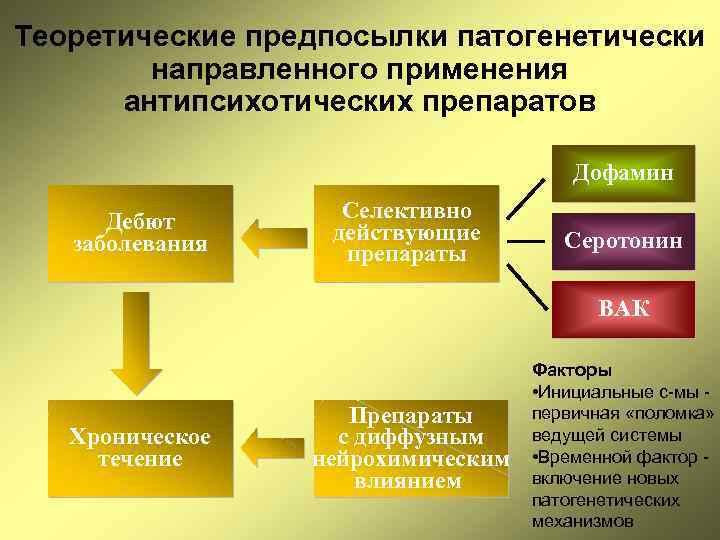 Теоретические предпосылки патогенетически направленного применения антипсихотических препаратов

Дебют заболевания

Селективно действующие препараты

Дофамин

Серотонин

ВАК

Хроническое течение

Препараты с диффузным нейрохимическим влиянием

Факторы
•Инициальные с-мы - первичная «поломка» ведущей системы
•Временной фактор - включение новых патогенетических механизмов